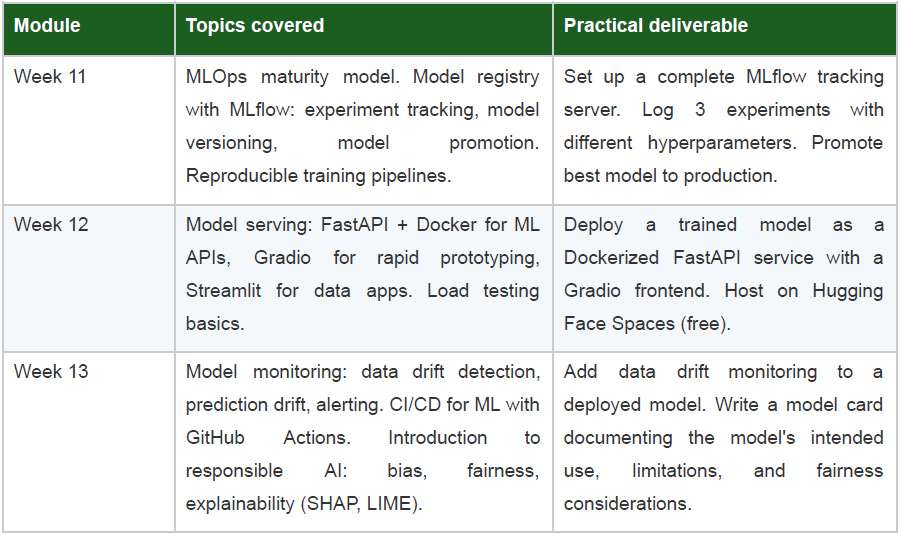 | Module | Topics covered | Practical deliverable |
|---|---|---|
| Week 11 | MLOps maturity model. Model registry with MLflow: experiment tracking, model versioning, model promotion. Reproducible training pipelines. | Set up a complete MLflow tracking server. Log 3 experiments with different hyperparameters. Promote best model to production. |
| Week 12 | Model serving: FastAPI + Docker for ML APIs, Gradio for rapid prototyping, Streamlit for data apps. Load testing basics. | Deploy a trained model as a Dockerized FastAPI service with a Gradio frontend. Host on Hugging Face Spaces (free). |
| Week 13 | Model monitoring: data drift detection, prediction drift, alerting. CI/CD for ML with GitHub Actions. Introduction to responsible AI: bias, fairness, explainability (SHAP, LIME). | Add data drift monitoring to a deployed model. Write a model card documenting the model's intended use, limitations, and fairness considerations. |